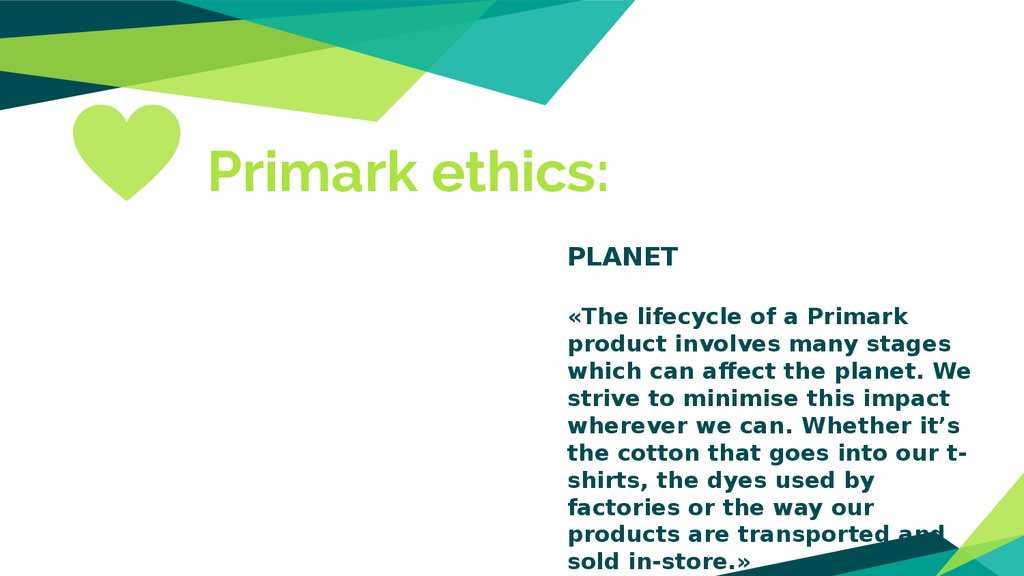 Primark ethics:

PLANET

«The lifecycle of a Primark product involves many stages which can affect the planet. We strive to minimise this impact wherever we can. Whether it’s the cotton that goes into our t-shirts, the dyes used by factories or the way our products are transported and sold in-store.»